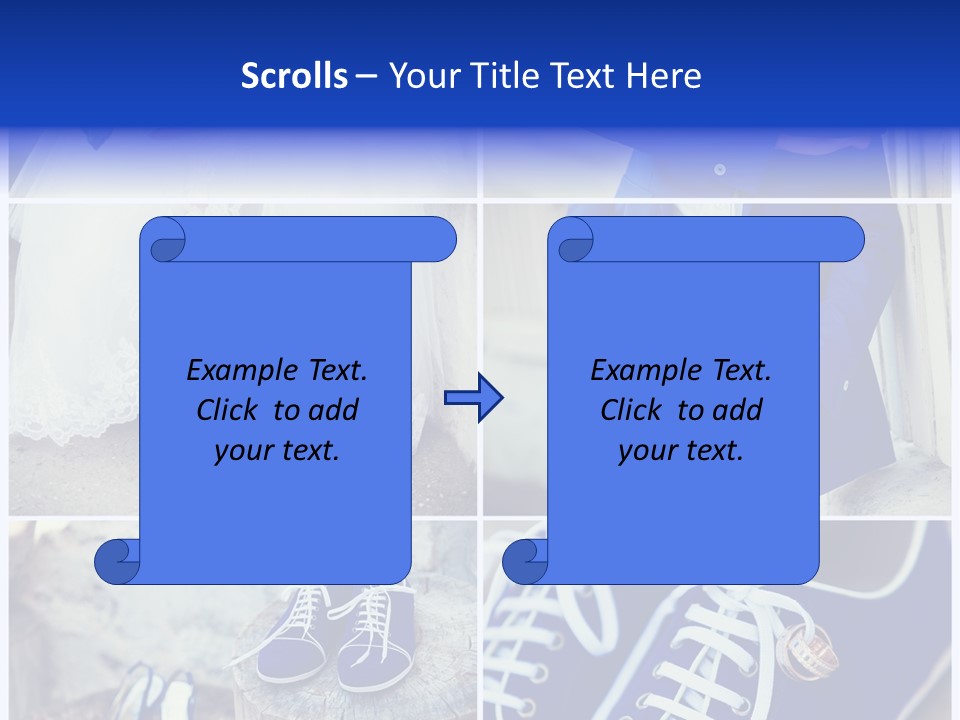 Scrolls – Your Title Text Here

Example Text. Click to add your text.

Example Text. Click to add your text.